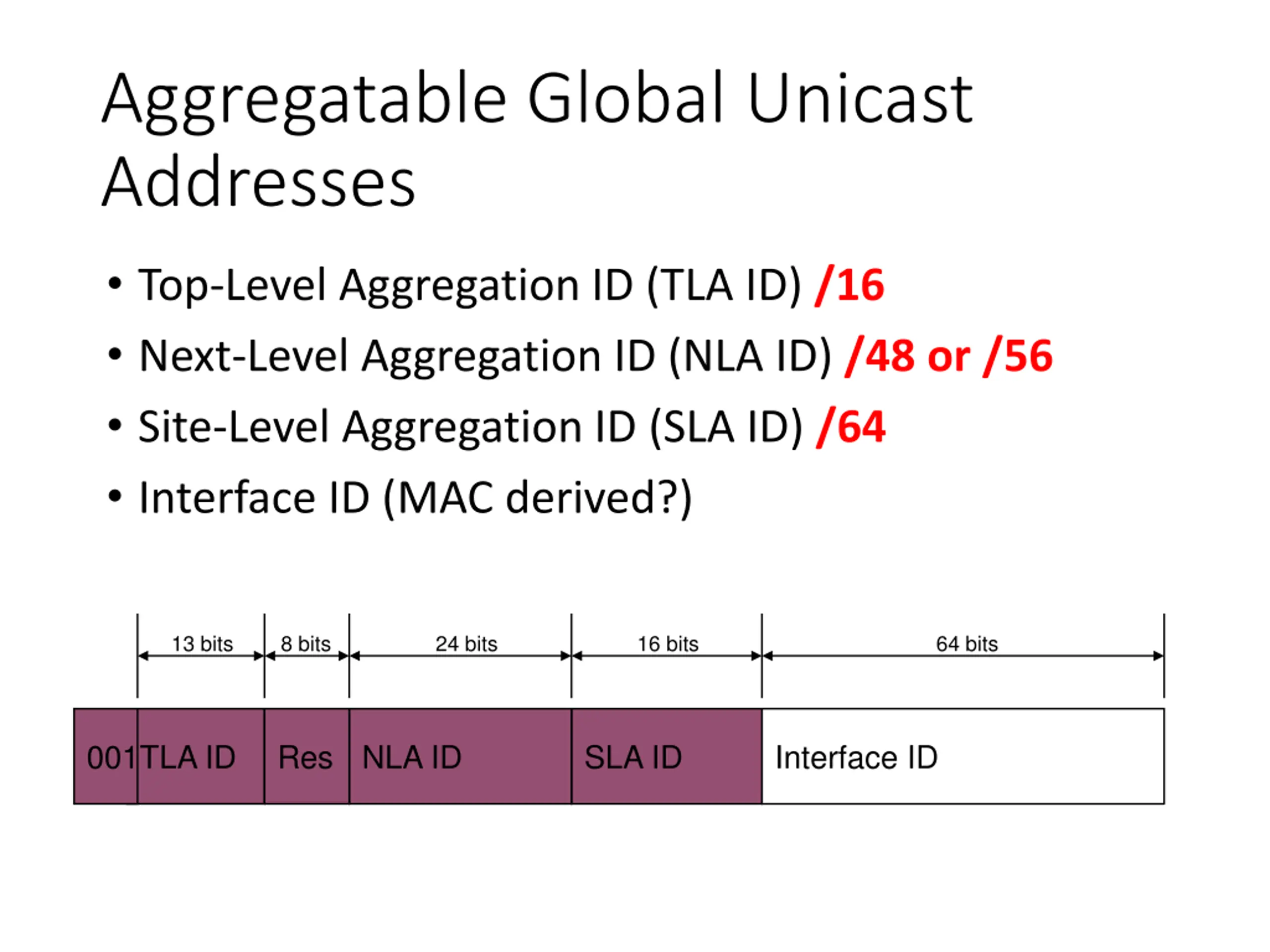 Aggregatable Global Unicast Addresses

• Top-Level Aggregation ID (TLA ID) /16
• Next-Level Aggregation ID (NLA ID) /48 or /56
• Site-Level Aggregation ID (SLA ID) /64
• Interface ID (MAC derived?)

13 bits
8 bits
24 bits
16 bits
64 bits

001
TLA ID
Res
NLA ID
SLA ID
Interface ID